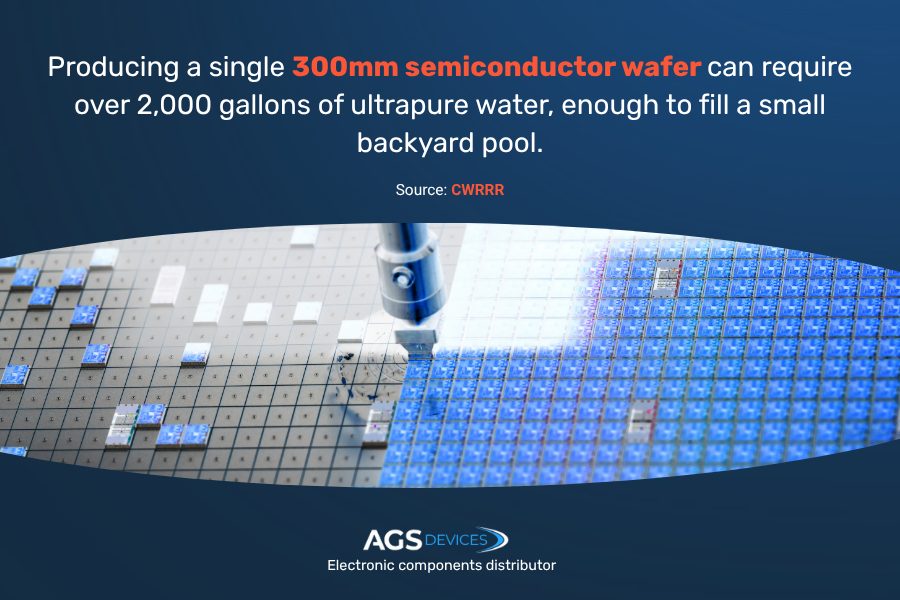 Producing a single 300mm semiconductor wafer can require over 2,000 gallons of ultrapure water, enough to fill a small backyard pool.

Source: CWRRR

AGS DEVICES
Electronic components distributor